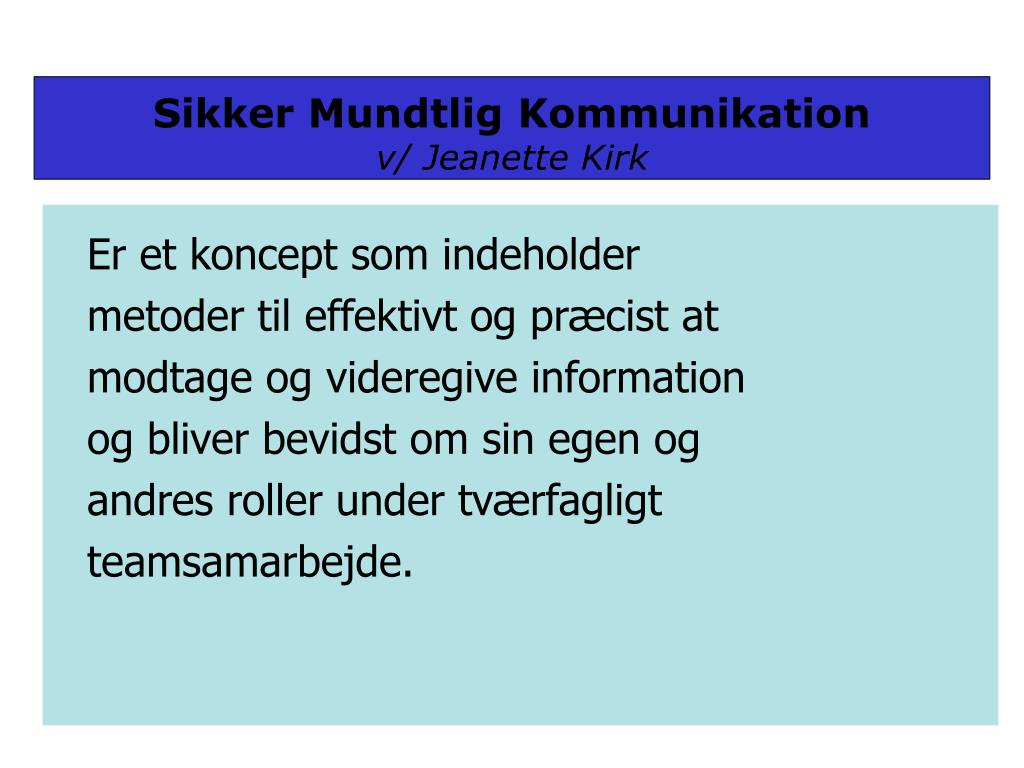 Sikker Mundtlig Kommunikation
v/ Jeanette Kirk

Er et koncept som indeholder metoder til effektivt og præcist at modtage og videregive information og bliver bevidst om sin egen og andres roller under tværfagligt teamsamarbejde.